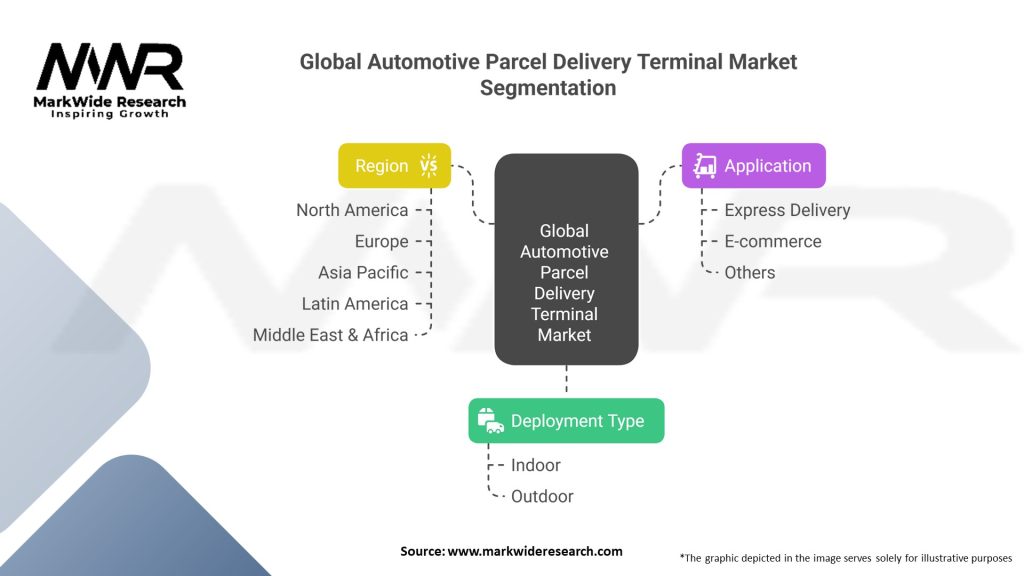 MWR
MarkWide Research
Inspiring Growth

Global Automotive Parcel Delivery Terminal Market Segmentation

Region

North America
Europe
Asia Pacific
Latin America
Middle East & Africa

Global Automotive Parcel Delivery Terminal Market

Application

Express Delivery
E-commerce
Others

Deployment Type

Indoor
Outdoor

Source: www.markwideresearch.com

*The graphic depicted in the image serves solely for illustrative purposes